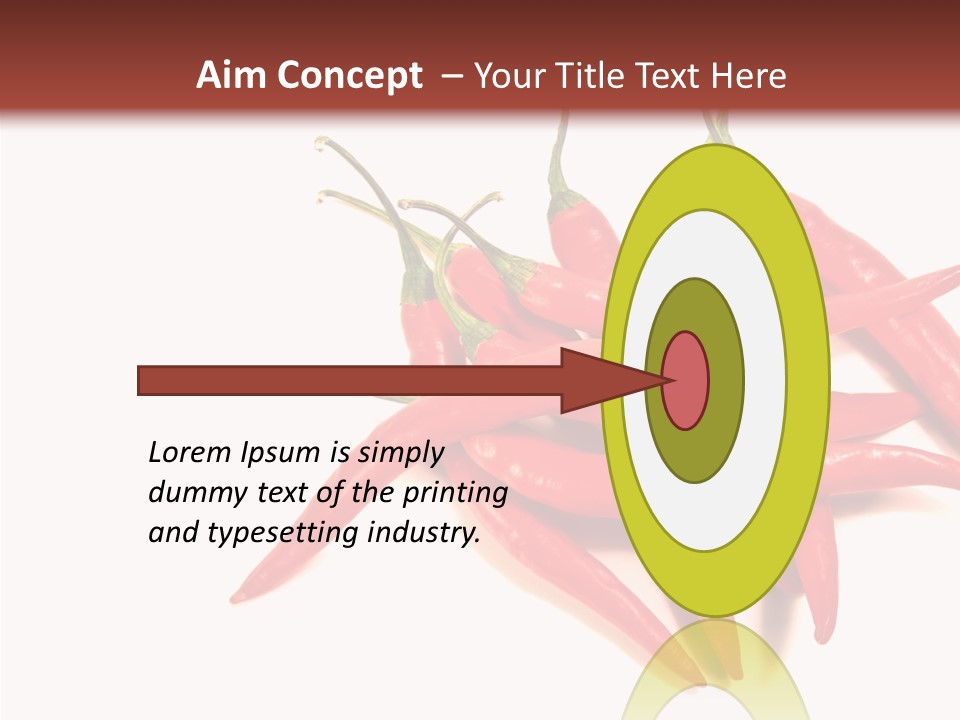 Aim Concept – Your Title Text Here

Lorem Ipsum is simply dummy text of the printing and typesetting industry.